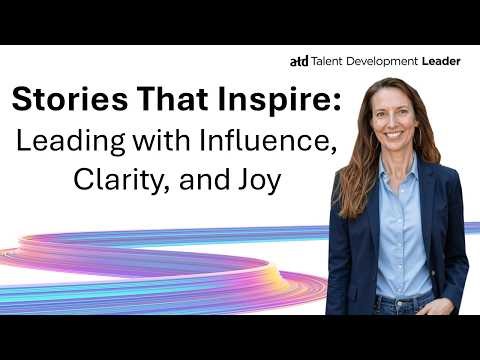 atd Talent Development Leader

Stories That Inspire: Leading with Influence, Clarity, and Joy